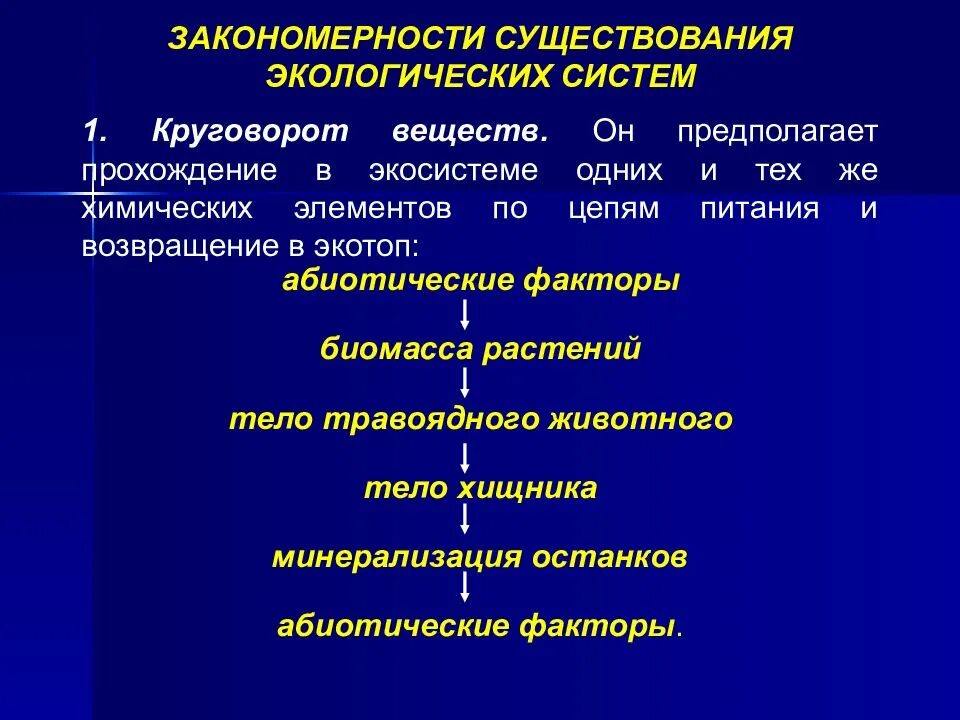 ЗАКОНОМЕРНОСТИ СУЩЕСТВОВАНИЯ ЭКОЛОГИЧЕСКИХ СИСТЕМ

1. Круговорот веществ. Он предполагает прохождение в экосистеме одних и тех же химических элементов по цепям питания и возвращение в экотоп:

абиотические факторы

биомасса растений

тело травоядного животного

тело хищника

минерализация останков

абиотические факторы.